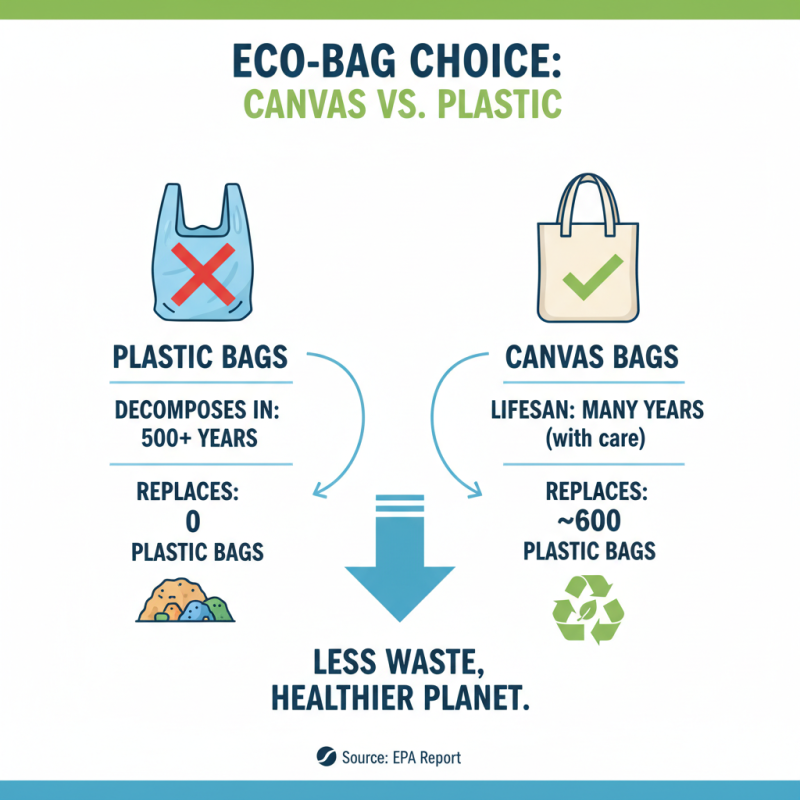 ECO-BAG CHOICE:
CANVAS VS. PLASTIC

PLASTIC BAGS

DECOMPOSES IN:
500+ YEARS

REPLACES:
0
PLASTIC BAGS

CANVAS BAGS

LIFESAN: MANY YEARS
(with care)

REPLACES:
~600
PLASTIC BAGS

LESS WASTE,
HEALTHIER PLANET.

Source: EPA Report